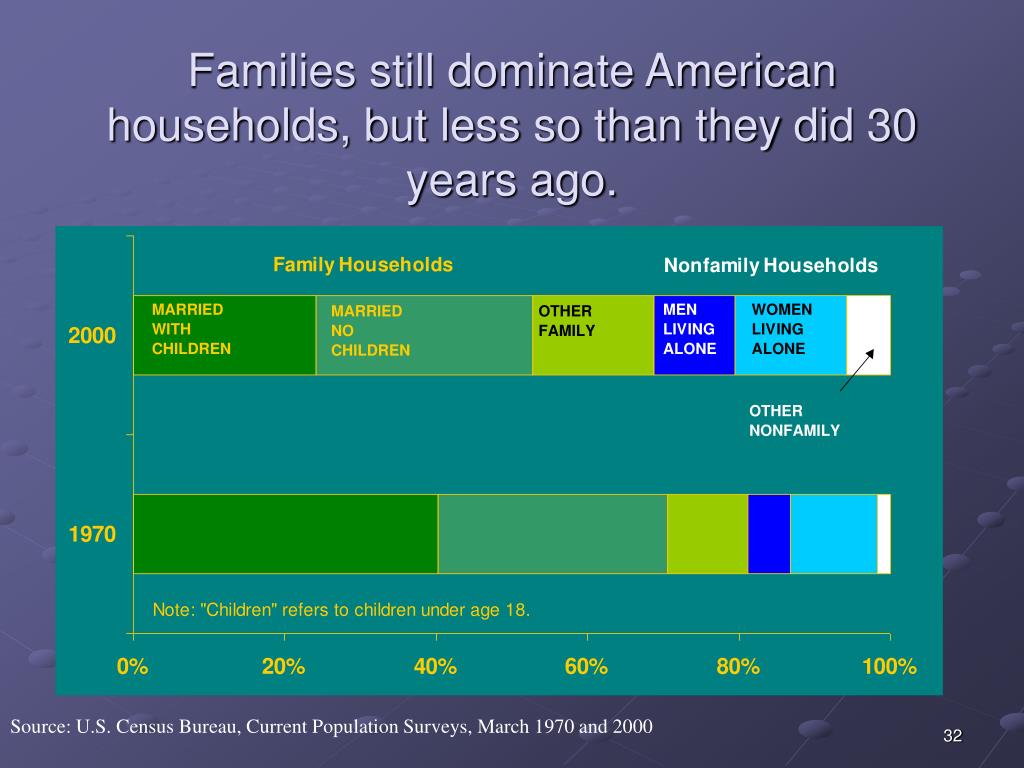 Families still dominate American households, but less so than they did 30 years ago.

Family Households

Nonfamily Households

2000

MARRIED WITH CHILDREN

MARRIED NO CHILDREN

OTHER FAMILY

MEN LIVING ALONE

WOMEN LIVING ALONE

OTHER NONFAMILY

1970

Note: "Children" refers to children under age 18.

0%
20%
40%
60%
80%
100%

Source: U.S. Census Bureau, Current Population Surveys, March 1970 and 2000

32